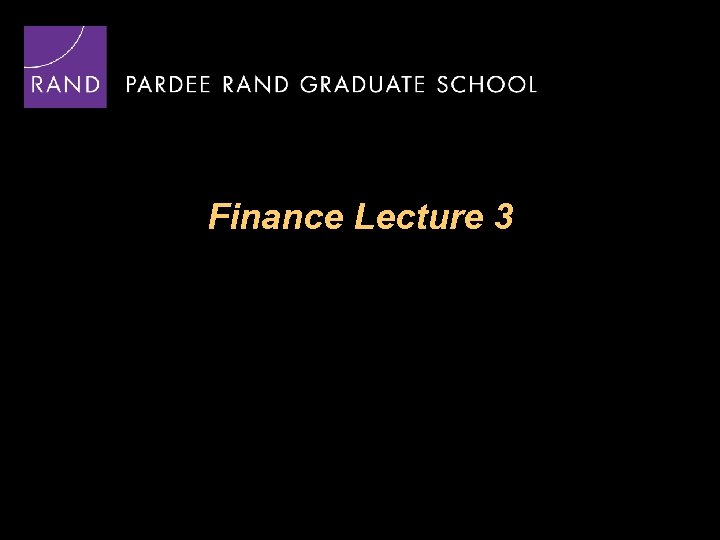 RAND PARDEE RAND GRADUATE SCHOOL

Finance Lecture 3